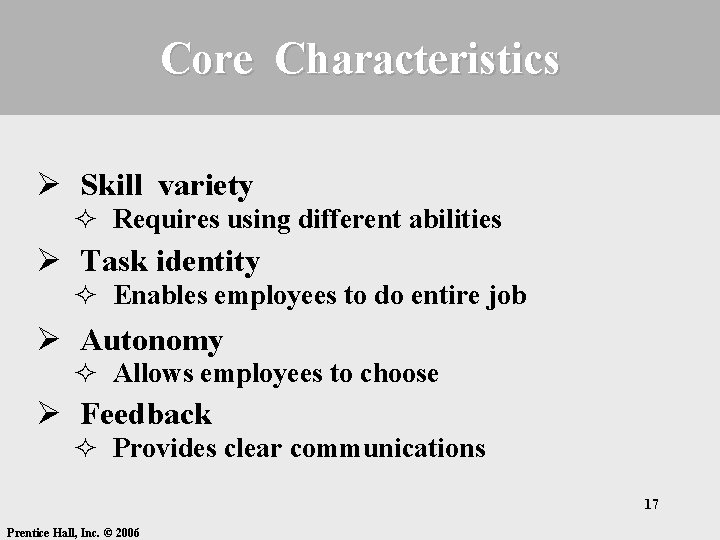 Core Characteristics

➢ Skill variety
✧ Requires using different abilities

➢ Task identity
✧ Enables employees to do entire job

➢ Autonomy
✧ Allows employees to choose

➢ Feedback
✧ Provides clear communications

17

Prentice Hall, Inc. © 2006